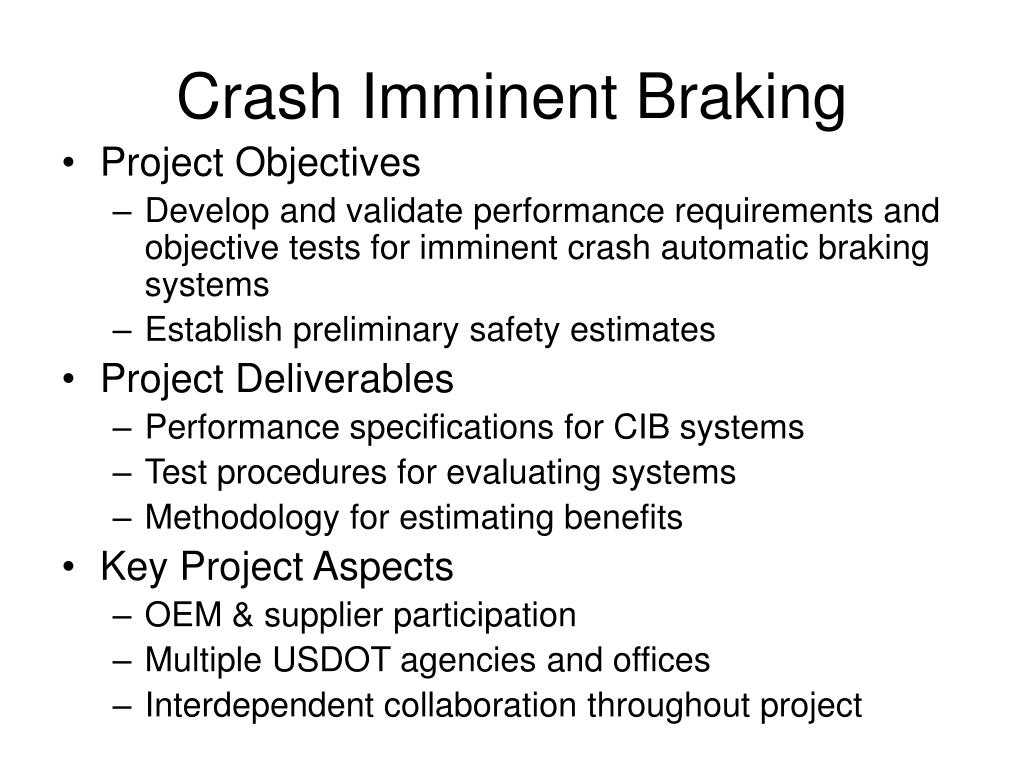 Crash Imminent Braking

• Project Objectives
  – Develop and validate performance requirements and objective tests for imminent crash automatic braking systems
  – Establish preliminary safety estimates
• Project Deliverables
  – Performance specifications for CIB systems
  – Test procedures for evaluating systems
  – Methodology for estimating benefits
• Key Project Aspects
  – OEM & supplier participation
  – Multiple USDOT agencies and offices
  – Interdependent collaboration throughout project